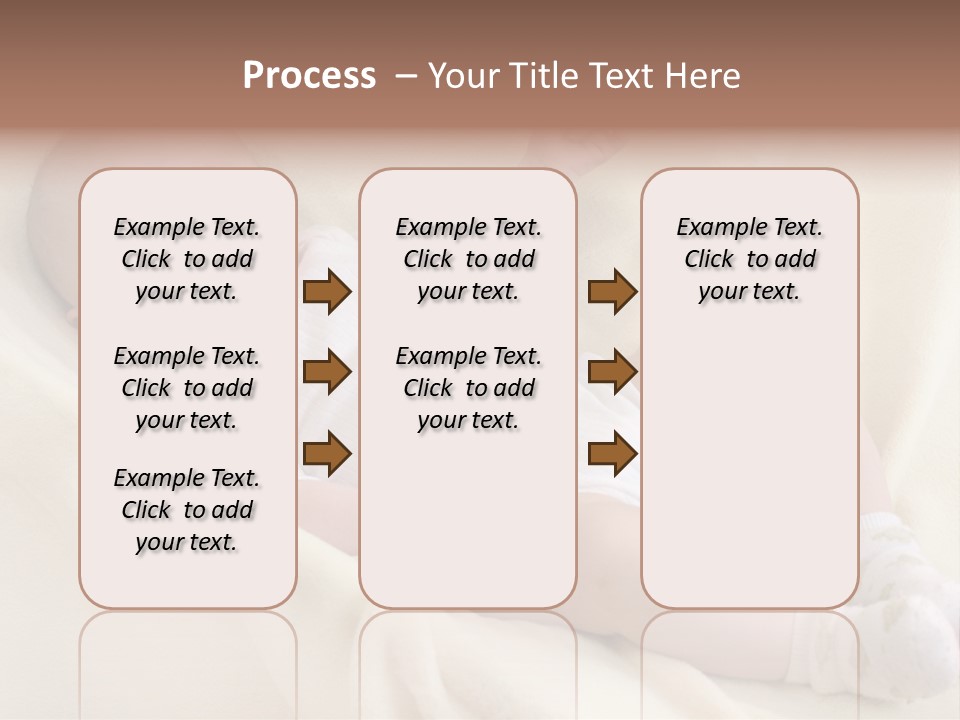 Process – Your Title Text Here

Example Text. Click to add your text.

Example Text. Click to add your text.

Example Text. Click to add your text.

Example Text. Click to add your text.

Example Text. Click to add your text.

Example Text. Click to add your text.